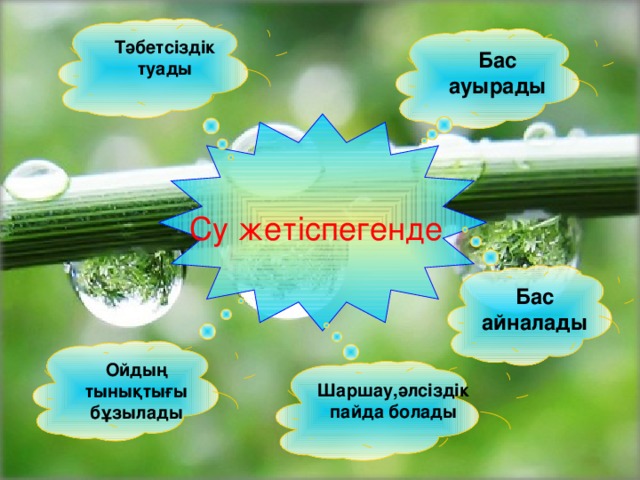 Тәбетсіздік туады

Бас ауырады

Су жетіспегенде

Бас айналады

Ойдың тынықтығы бұзылады

Шаршау,әлсіздік пайда болады